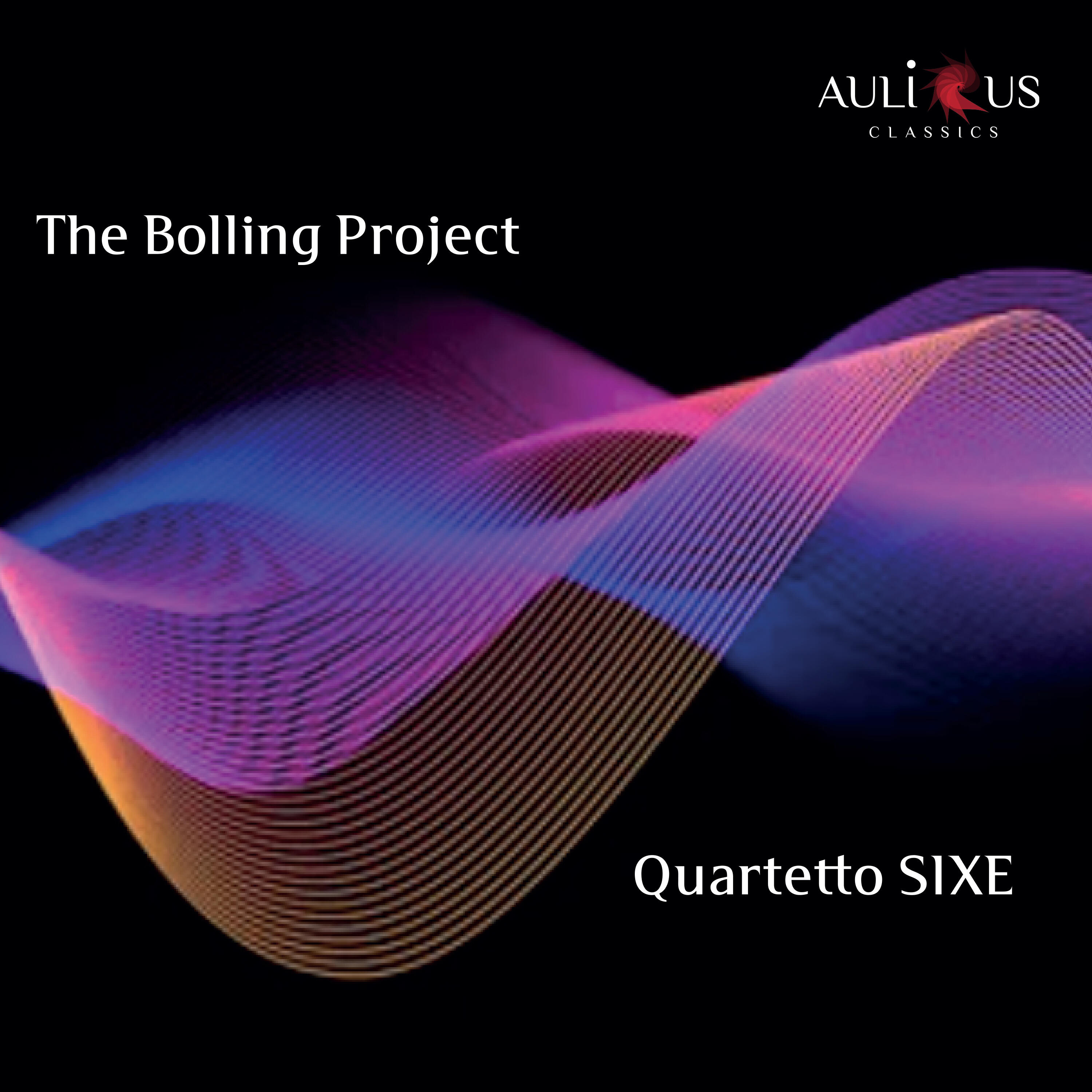 AULICUS
CLASSICS

The Bolling Project

Quartetto SIXE